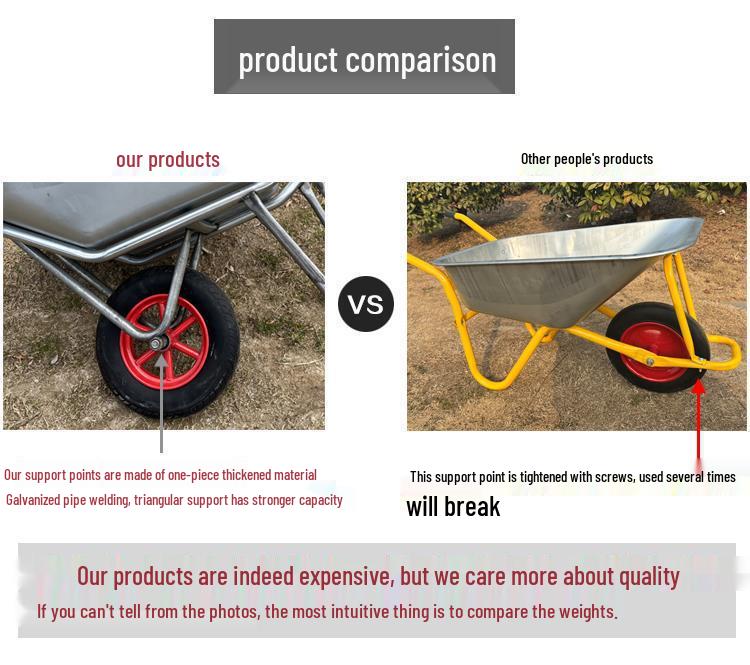 product comparison

our products

Other people's products

VS

Our support points are made of one-piece thickened material
Galvanized pipe welding, triangular support has stronger capacity

This support point is tightened with screws, used several times
will break

Our products are indeed expensive, but we care more about quality
If you can't tell from the photos, the most intuitive thing is to compare the weights.